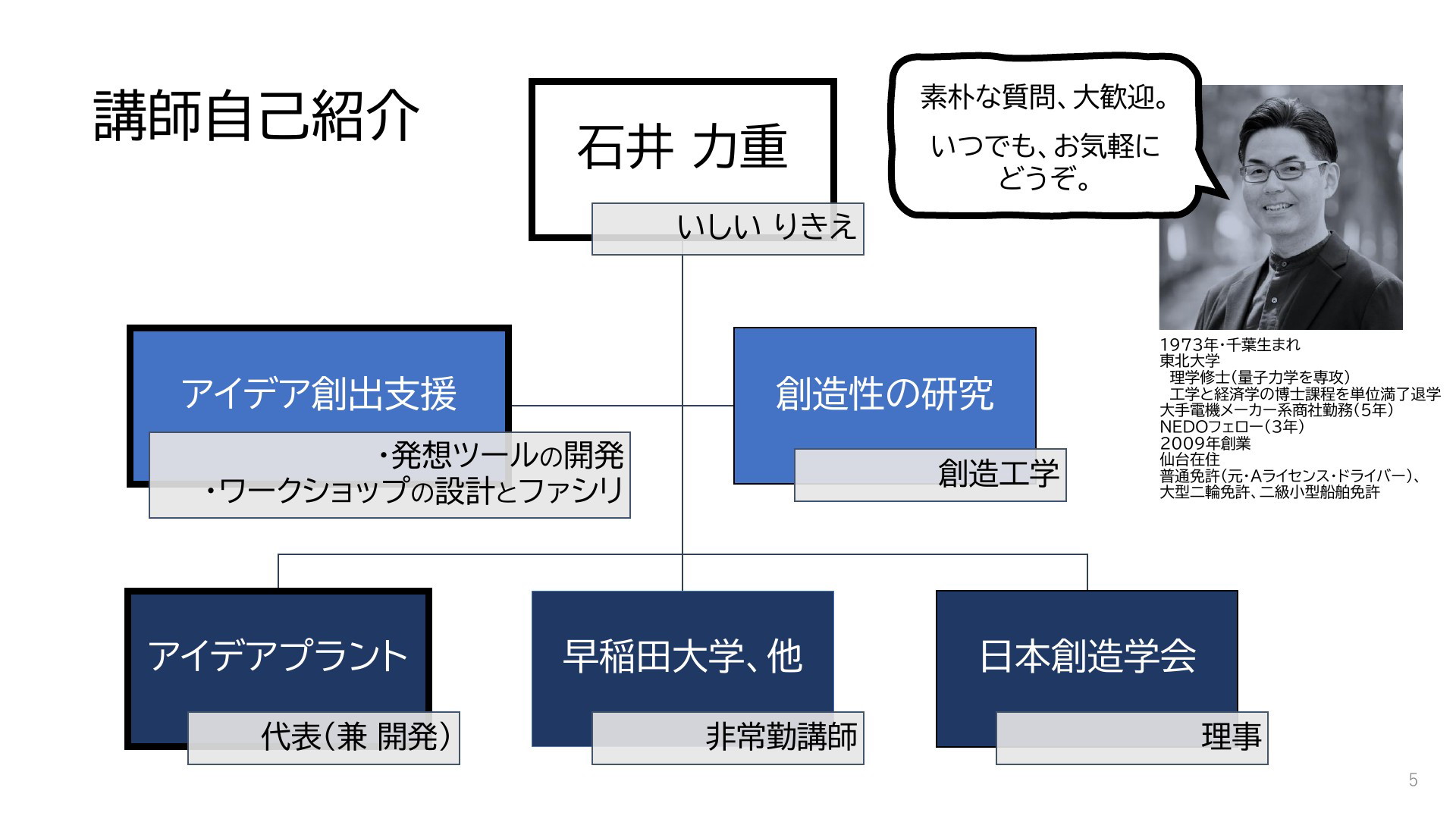 講師自己紹介

石井 力重

いしい りきえ

素朴な質問、大歓迎。

いつでも、お気軽にどうぞ。

1973年・千葉生まれ
東北大学
理学修士(量子力学を専攻)
工学と経済学の博士課程を単位満了退学
大手電機メーカー系商社勤務(5年)
NEDOフェロー(3年)
2009年創業
仙台在住
普通免許(元・Aライセンス・ドライバー)、
大型二輪免許、二級小型船舶免許

アイデア創出支援

・発想ツールの開発
・ワークショップの設計とファシリ

創造性の研究

創造工学

アイデアプラント

代表(兼 開発)

早稲田大学、他

非常勤講師

日本創造学会

理事

5